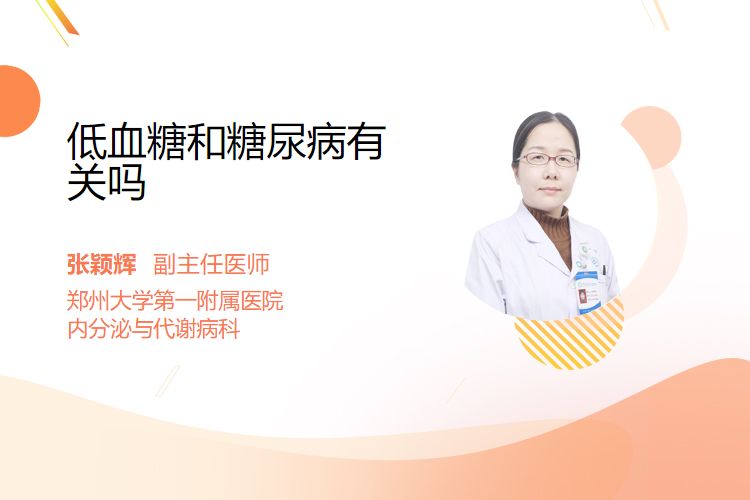 低血糖和糖尿病有关吗

张颖辉 副主任医师
郑州大学第一附属医院
内分泌与代谢病科